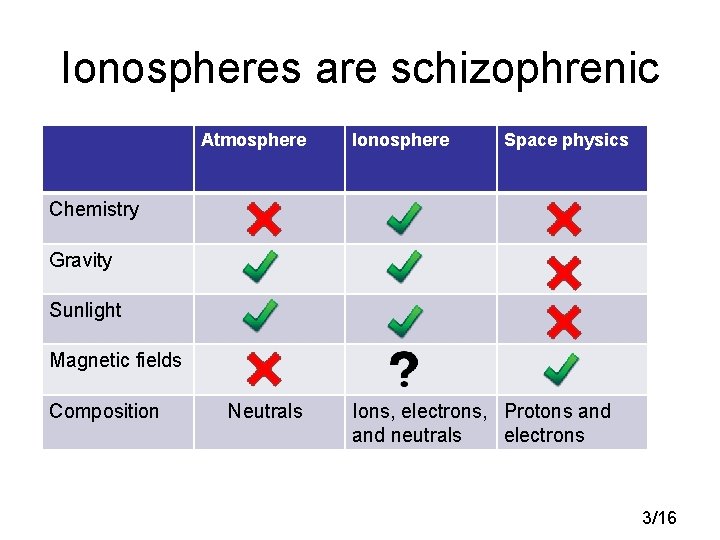 Ionospheres are schizophrenic

| | Atmosphere | Ionosphere | Space physics |
|---|---|---|---|
| Chemistry | ✗ | ✓ | ✗ |
| Gravity | ✓ | ✓ | ✗ |
| Sunlight | ✓ | ✓ | ✗ |
| Magnetic fields | ✗ | ? | ✓ |
| Composition | Neutrals | Ions, electrons, and neutrals | Protons and electrons |

3/16